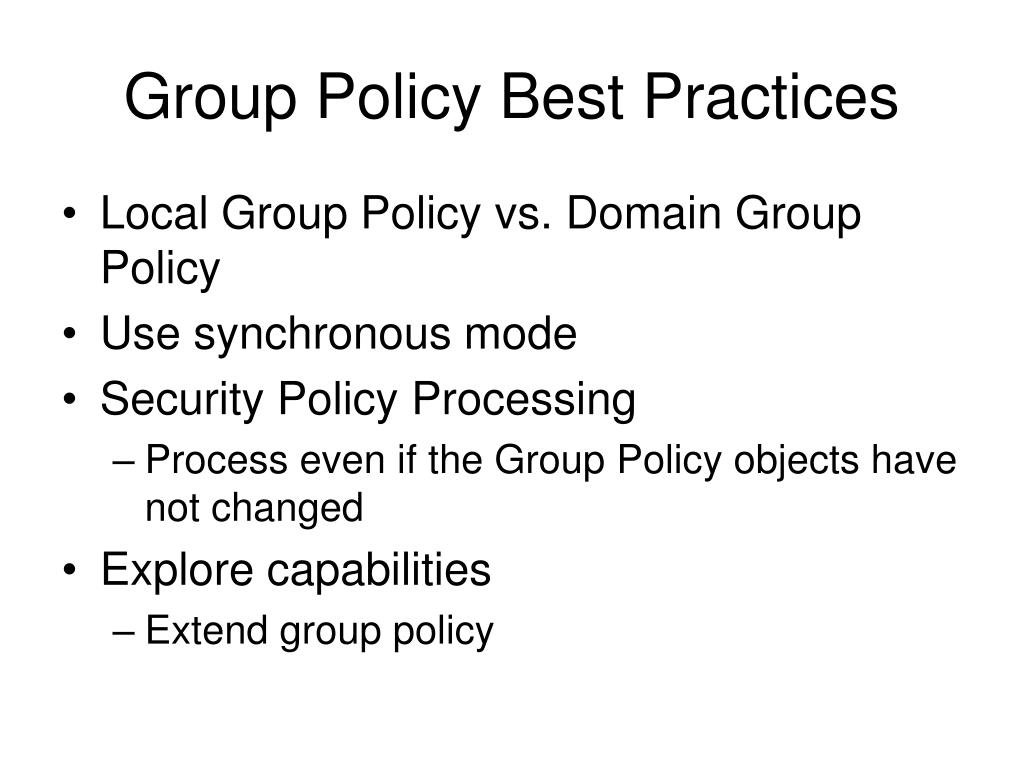 Group Policy Best Practices

• Local Group Policy vs. Domain Group Policy
• Use synchronous mode
• Security Policy Processing
– Process even if the Group Policy objects have not changed
• Explore capabilities
– Extend group policy